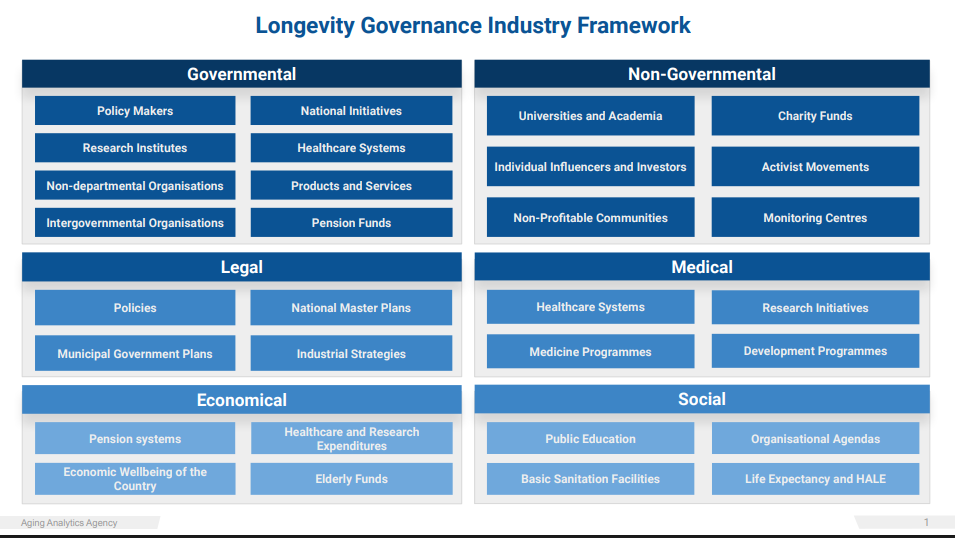 Longevity Governance Industry Framework

Governmental

Policy Makers

National Initiatives

Research Institutes

Healthcare Systems

Non-departmental Organisations

Products and Services

Intergovernmental Organisations

Pension Funds

Non-Governmental

Universities and Academia

Charity Funds

Individual Influencers and Investors

Activist Movements

Non-Profitable Communities

Monitoring Centres

Legal

Policies

National Master Plans

Municipal Government Plans

Industrial Strategies

Medical

Healthcare Systems

Research Initiatives

Medicine Programmes

Development Programmes

Economical

Pension systems

Healthcare and Research Expenditures

Economic Wellbeing of the Country

Elderly Funds

Social

Public Education

Organisational Agendas

Basic Sanitation Facilities

Life Expectancy and HALE

Aging Analytics Agency

1